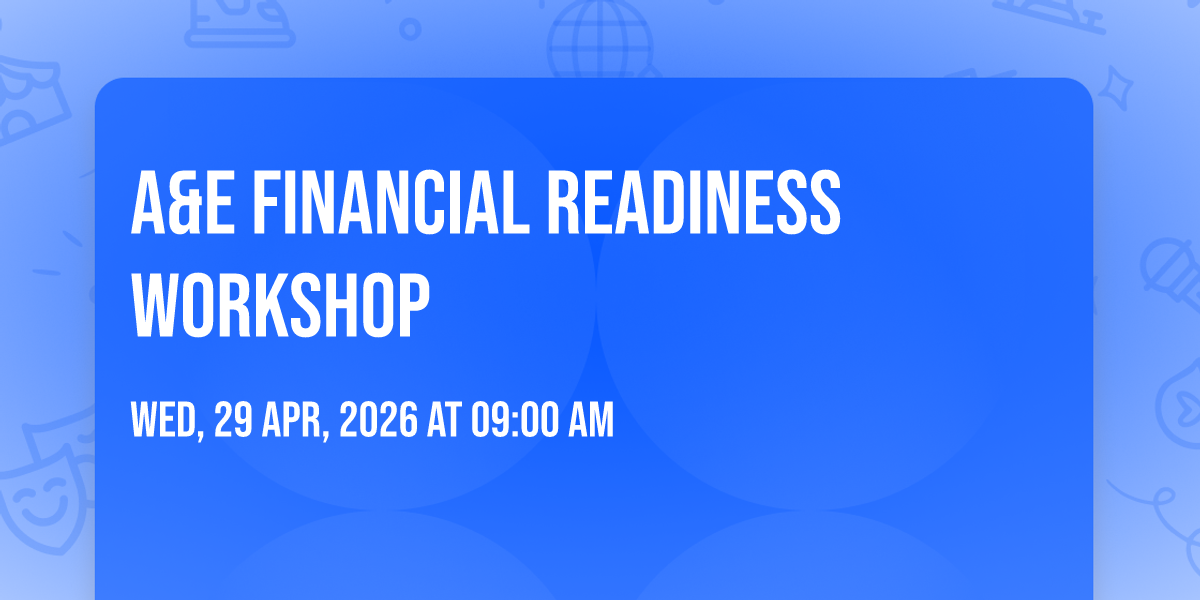 A&E FINANCIAL READINESS WORKSHOP

WED, 29 APR, 2026 AT 09:00 AM